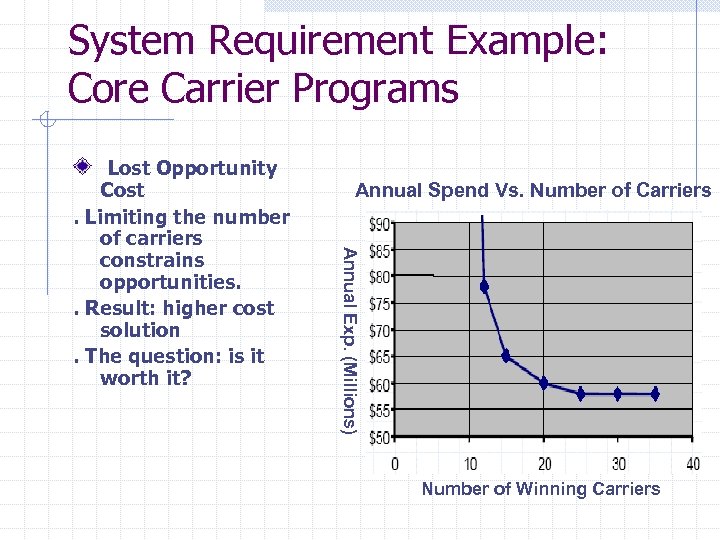 System Requirement Example: Core Carrier Programs

Lost Opportunity Cost

. Limiting the number of carriers constrains opportunities.

. Result: higher cost solution

. The question: is it worth it?

Annual Spend Vs. Number of Carriers

Annual Exp. (Millions)

$90
$85
$80
$75
$70
$65
$60
$55
$50

0 10 20 30 40

Number of Winning Carriers